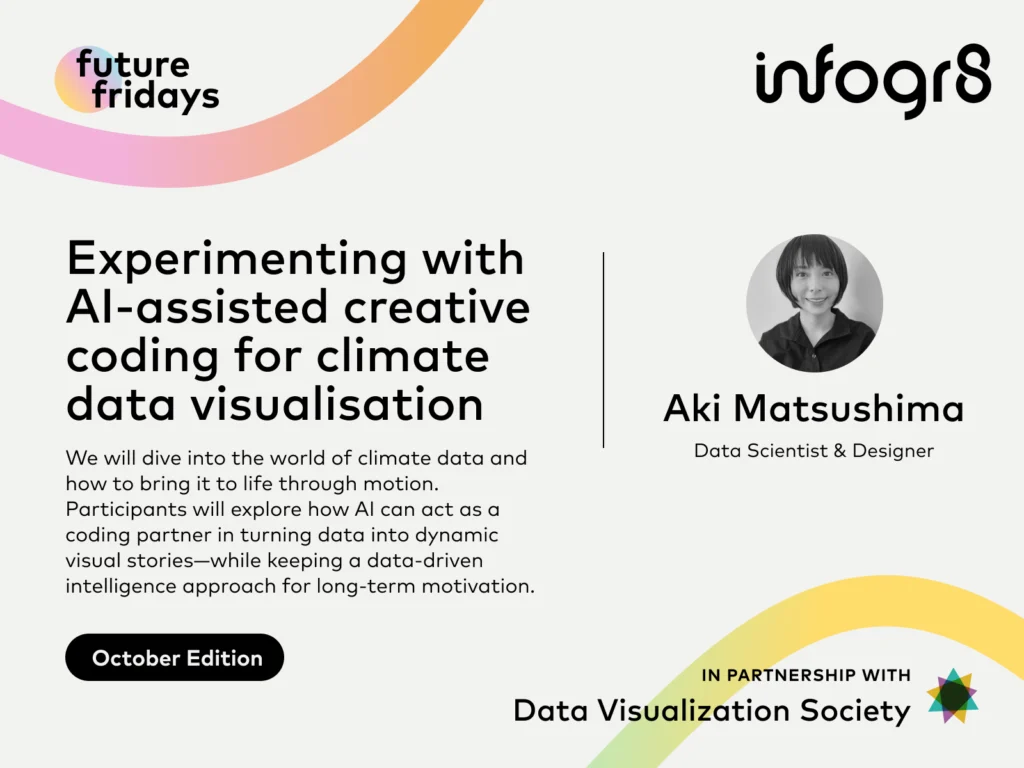 future fridays

infogr8

Experimenting with AI-assisted creative coding for climate data visualisation

We will dive into the world of climate data and how to bring it to life through motion. Participants will explore how AI can act as a coding partner in turning data into dynamic visual stories—while keeping a data-driven intelligence approach for long-term motivation.

October Edition

Aki Matsushima

Data Scientist & Designer

IN PARTNERSHIP WITH

Data Visualization Society